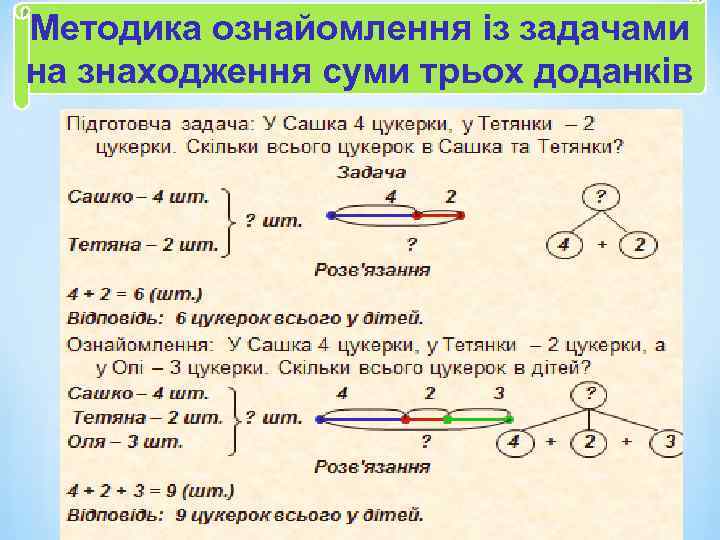 Методика ознайомлення із задачами на знаходження суми трьох доданків

Підготовча задача: У Сашка 4 цукерки, у Тетянки – 2 цукерки. Скільки всього цукерок в Сашка та Тетянки?

Задача

Сашко – 4 шт.
Тетяна – 2 шт.
? шт.

4 2
?

?
4 + 2

Розв'язання

4 + 2 = 6 (шт.)

Відповідь: 6 цукерок всього у дітей.

Ознайомлення: У Сашка 4 цукерки, у Тетянки – 2 цукерки, а у Олі – 3 цукерки. Скільки всього цукерок в дітей?

Сашко – 4 шт.
Тетяна – 2 шт.
Оля – 3 шт.
? шт.

4 2 3
?

?
4 + 2 + 3

Розв'язання

4 + 2 + 3 = 9 (шт.)

Відповідь: 9 цукерок всього у дітей.